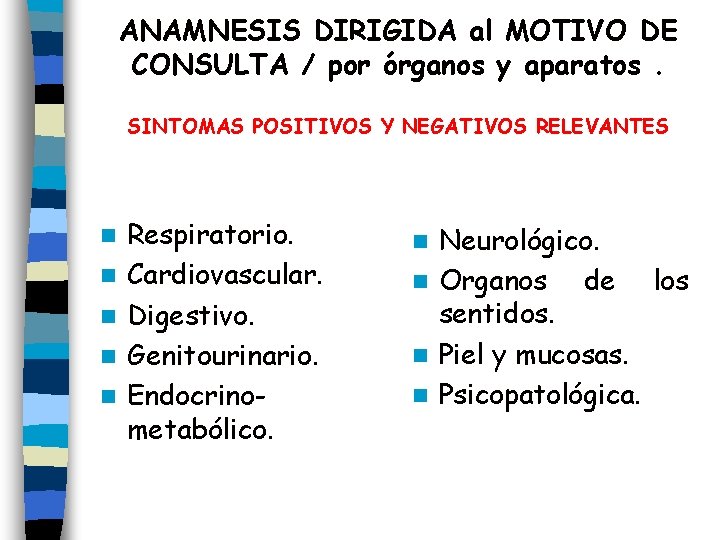 ANAMNESIS DIRIGIDA al MOTIVO DE CONSULTA / por órganos y aparatos .

SINTOMAS POSITIVOS Y NEGATIVOS RELEVANTES

- Respiratorio.
- Cardiovascular.
- Digestivo.
- Genitourinario.
- Endocrino-metabólico.

- Neurológico.
- Organos de los sentidos.
- Piel y mucosas.
- Psicopatológica.